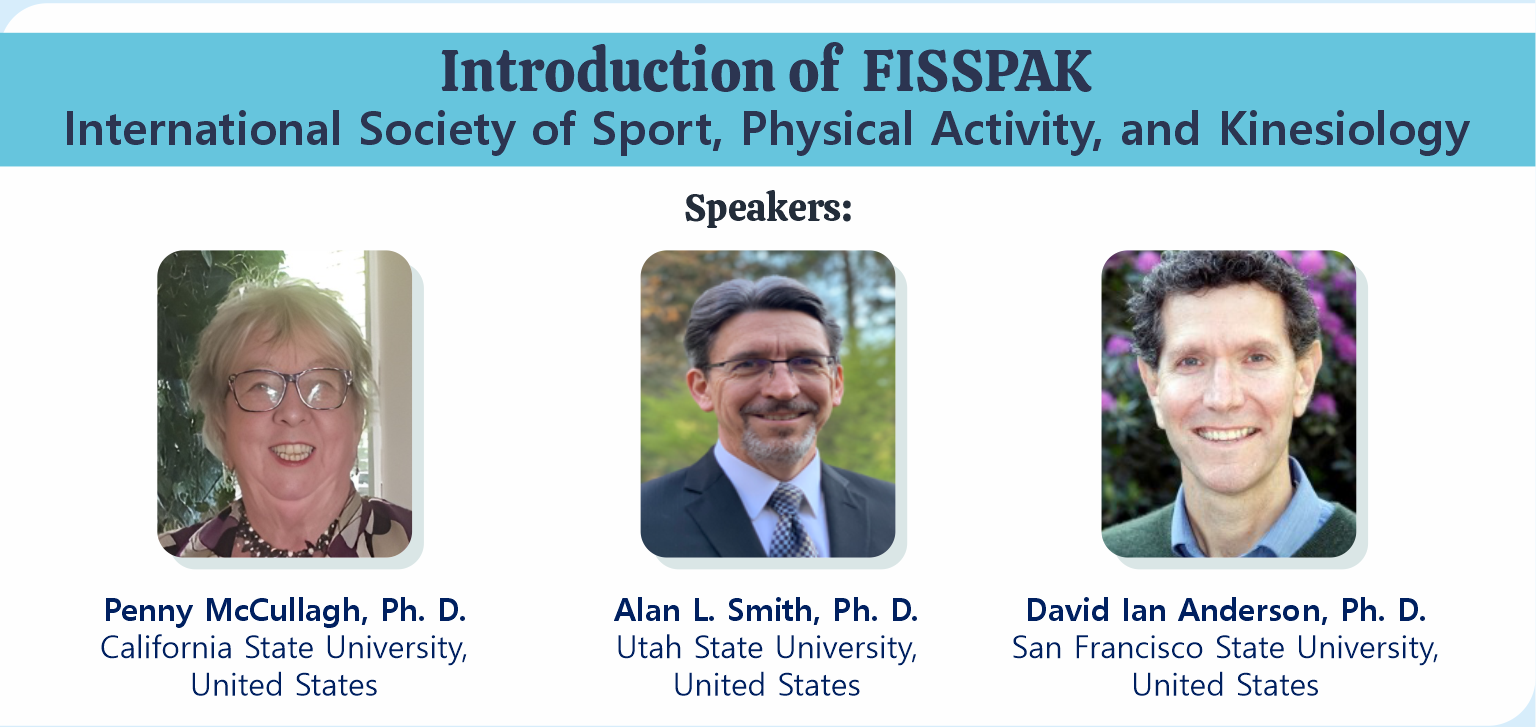 Introduction of FISSPAK
International Society of Sport, Physical Activity, and Kinesiology

Speakers:

Penny McCullagh, Ph. D.
California State University, United States

Alan L. Smith, Ph. D.
Utah State University, United States

David Ian Anderson, Ph. D.
San Francisco State University, United States